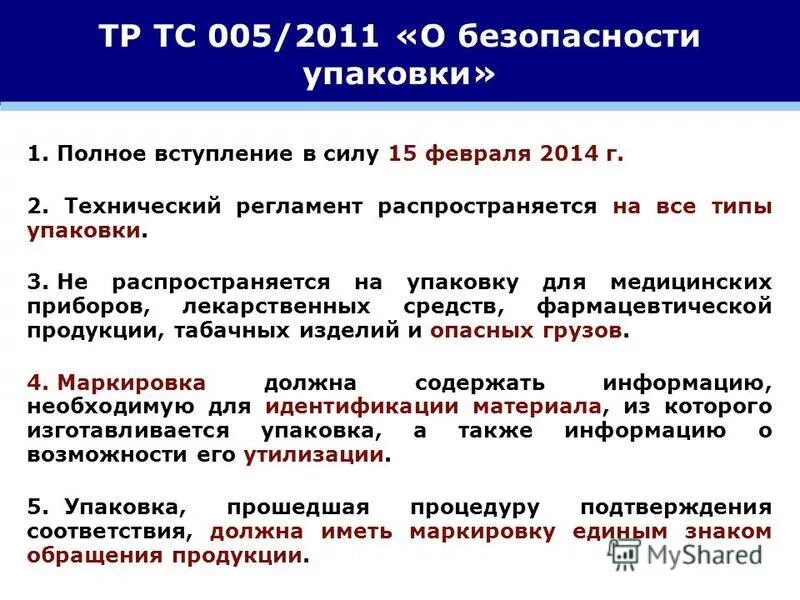 ТР ТС 005/2011 «О безопасности упаковки»

1. Полное вступление в силу 15 февраля 2014 г.

2. Технический регламент распространяется на все типы упаковки.

3. Не распространяется на упаковку для медицинских приборов, лекарственных средств, фармацевтической продукции, табачных изделий и опасных грузов.

4. Маркировка должна содержать информацию, необходимую для идентификации материала, из которого изготавливается упаковка, а также информацию о возможности его утилизации.

5. Упаковка, прошедшая процедуру подтверждения соответствия, должна иметь маркировку единым знаком обращения продукции.

MyShared